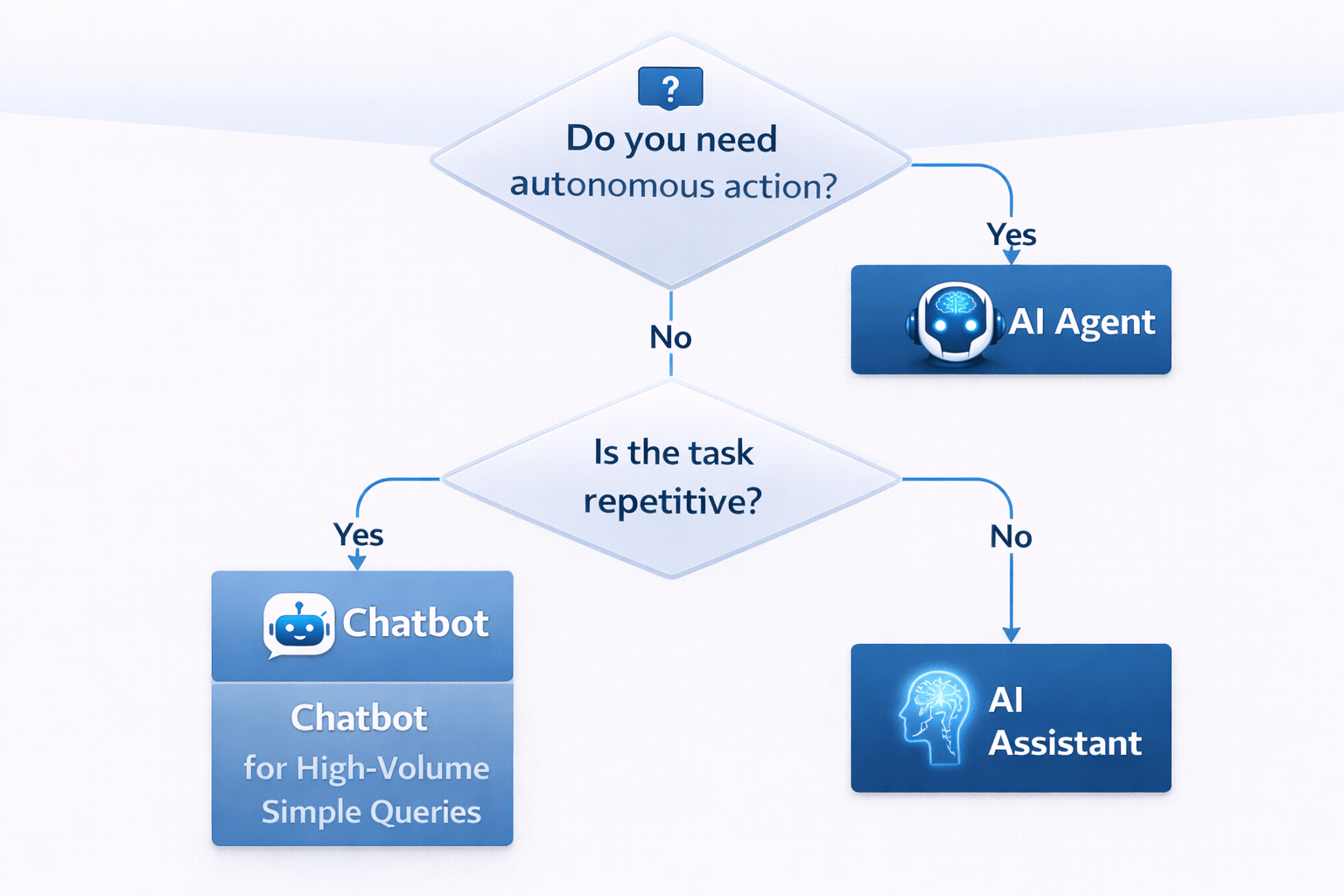 ?

Do you need autonomous action?

Yes

AI Agent

No

Is the task repetitive?

Yes

No

Chatbot

Chatbot
for High-Volume Simple Queries

AI Assistant